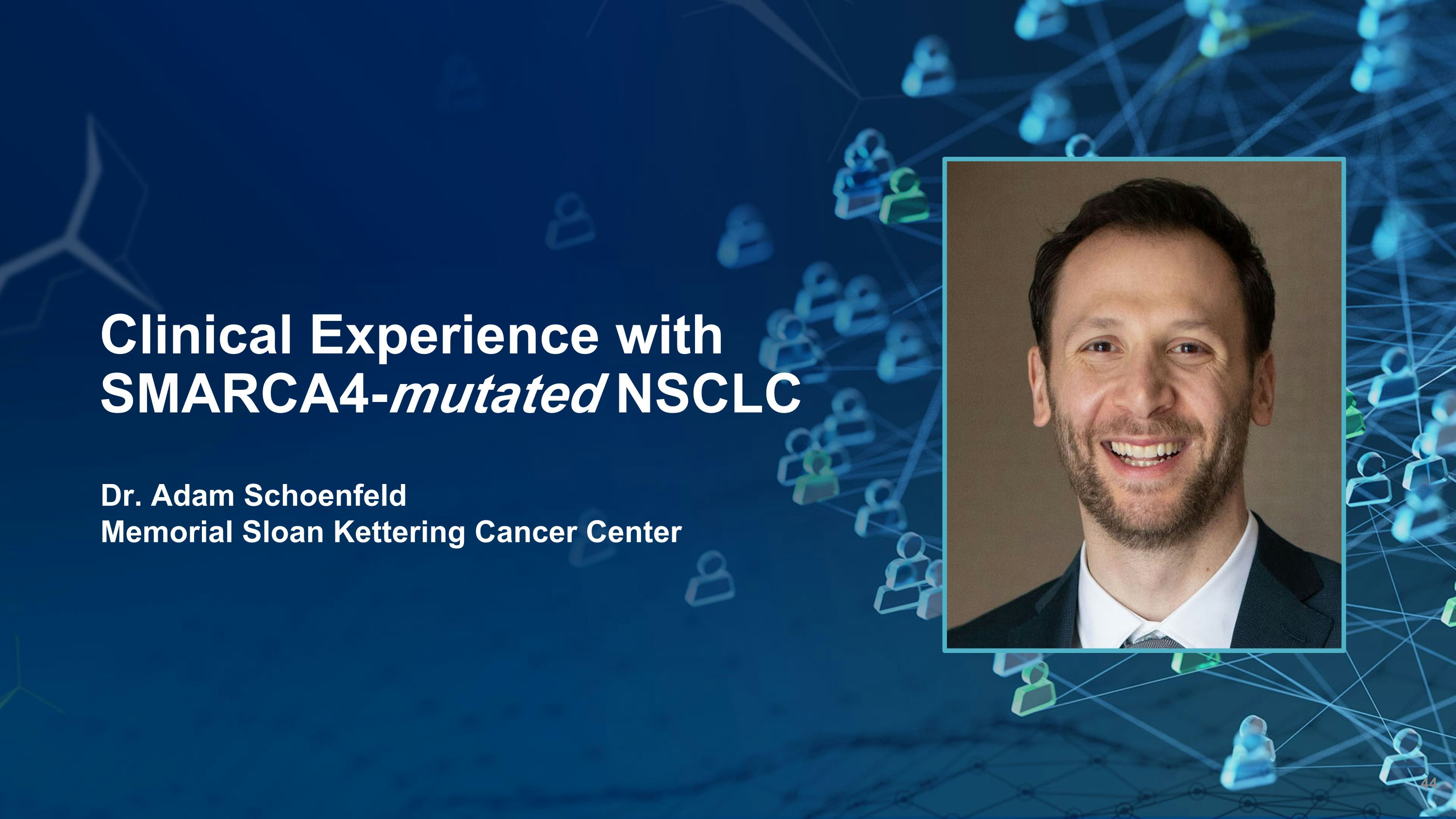 Clinical Experience with SMARCA4-mutated NSCLC

Dr. Adam Schoenfeld
Memorial Sloan Kettering Cancer Center

44